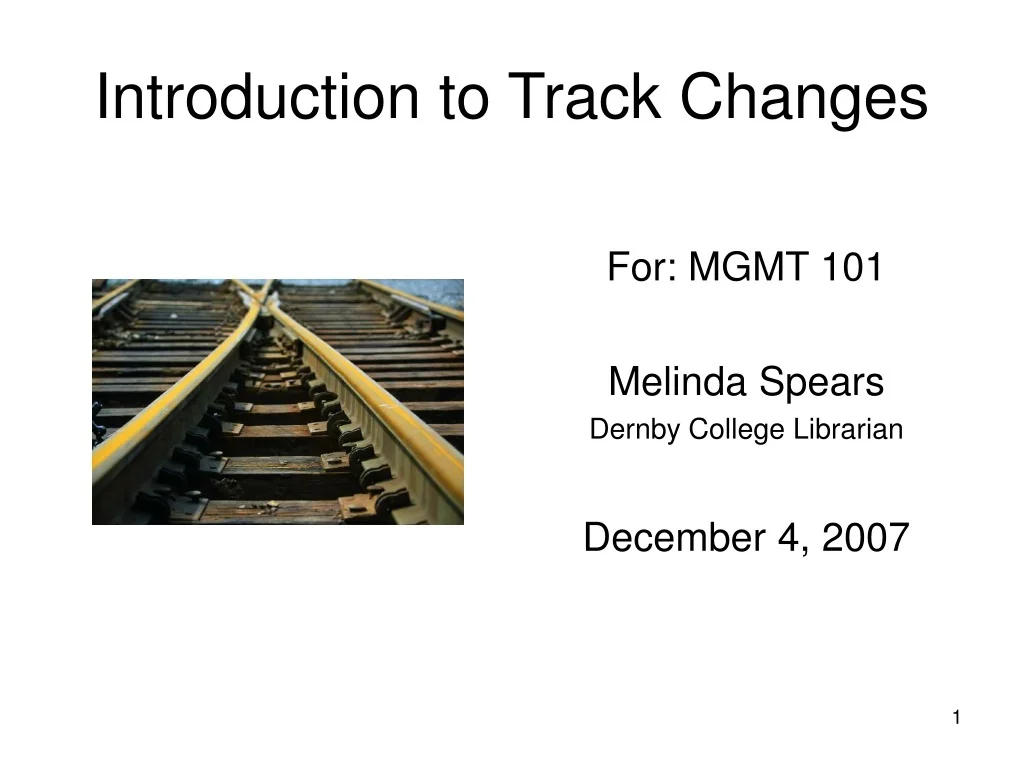 Introduction to Track Changes

For: MGMT 101

Melinda Spears
Dernby College Librarian

December 4, 2007

1